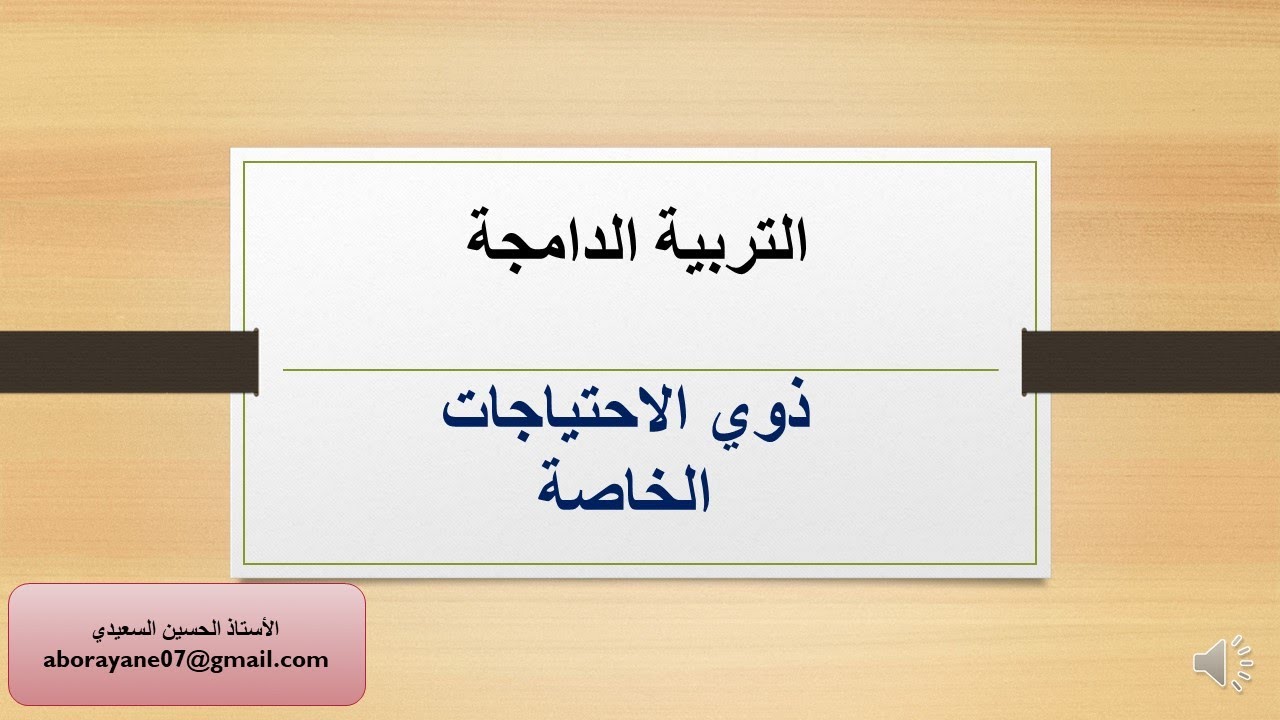 التربية الدامجة

ذوي الاحتياجات الخاصة

الأستاذ الحسين السعيدي
aborayane07@gmail.com